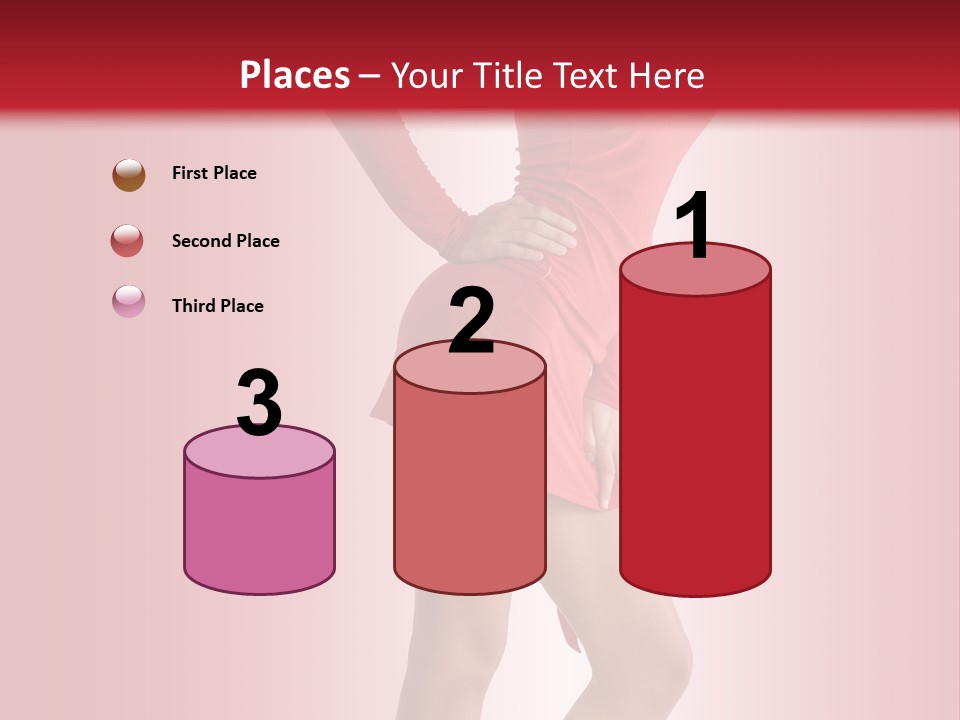 Places – Your Title Text Here

First Place

Second Place

Third Place

3

2

1